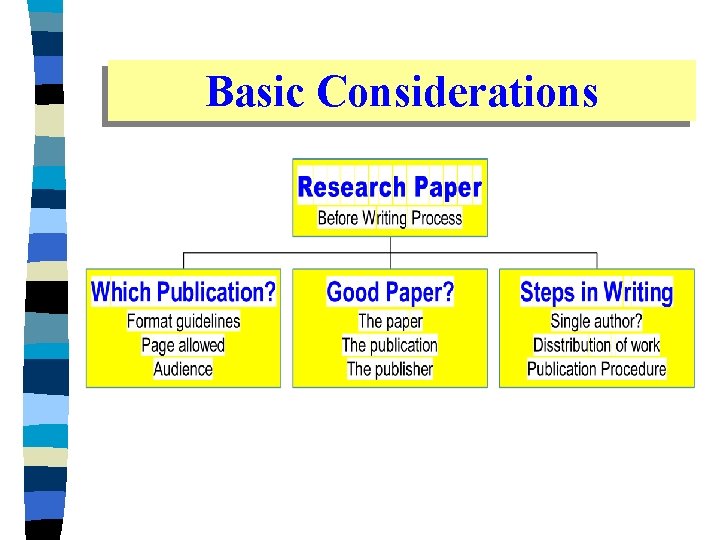 Basic Considerations

Research Paper
Before Writing Process

Which Publication?
Format guidelines
Page allowed
Audience

Good Paper?
The paper
The publication
The publisher

Steps in Writing
Single author?
Disstribution of work
Publication Procedure